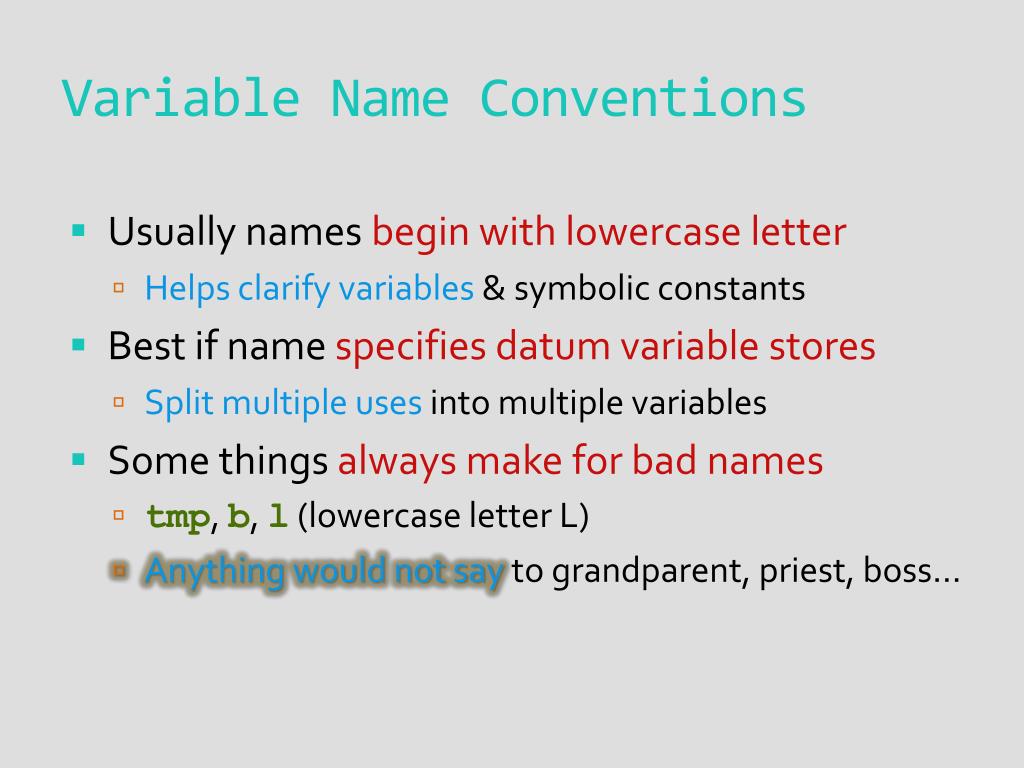 Variable Name Conventions

Usually names begin with lowercase letter

Helps clarify variables & symbolic constants

Best if name specifies datum variable stores

Split multiple uses into multiple variables

Some things always make for bad names

tmp, b, l (lowercase letter L)

Anything would not say to grandparent, priest, boss…